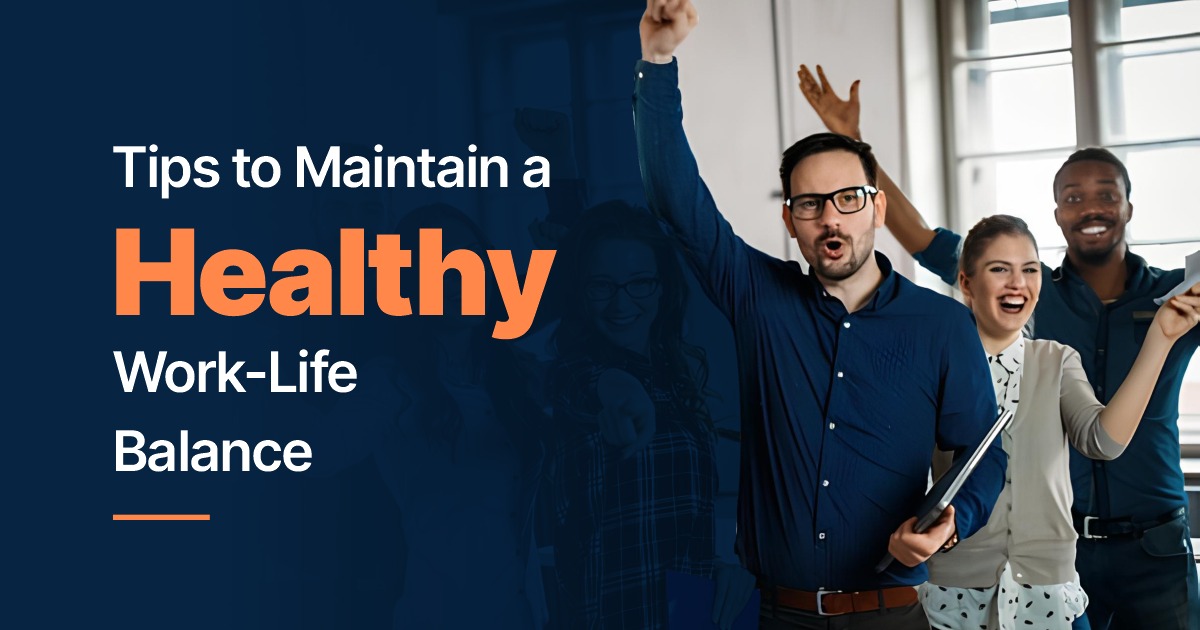 Tips to Maintain a
Healthy
Work-Life
Balance